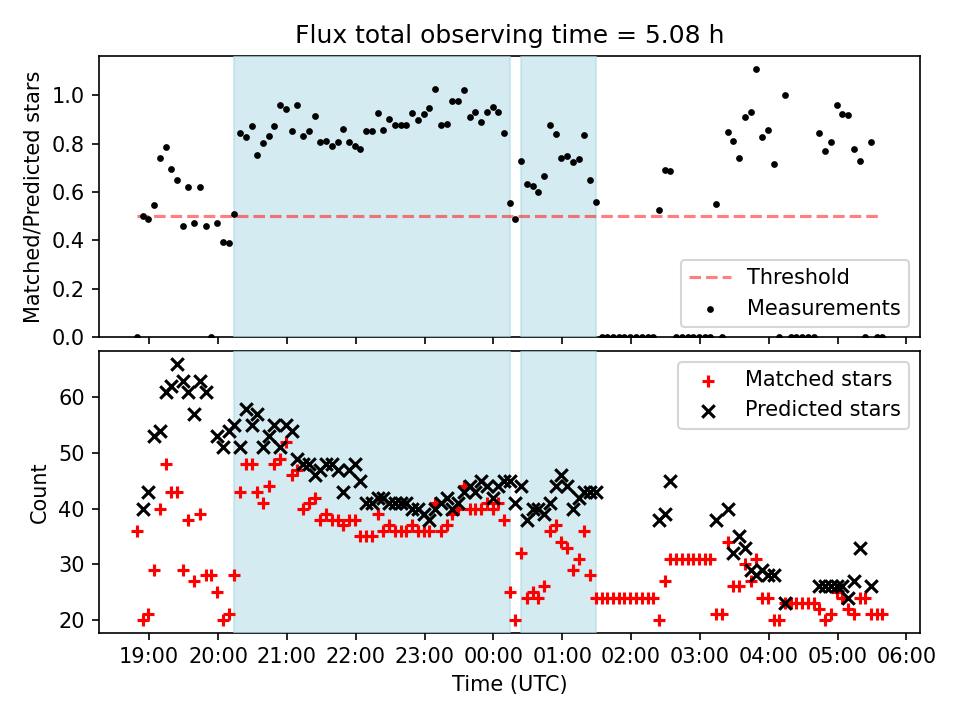 Flux total observing time = 5.08 h

Matched/Predicted stars

1.0
0.8
0.6
0.4
0.2
0.0

Threshold
Measurements

Count

60
50
40
30
20

Matched stars
Predicted stars

19:00 20:00 21:00 22:00 23:00 00:00 01:00 02:00 03:00 04:00 05:00 06:00

Time (UTC)